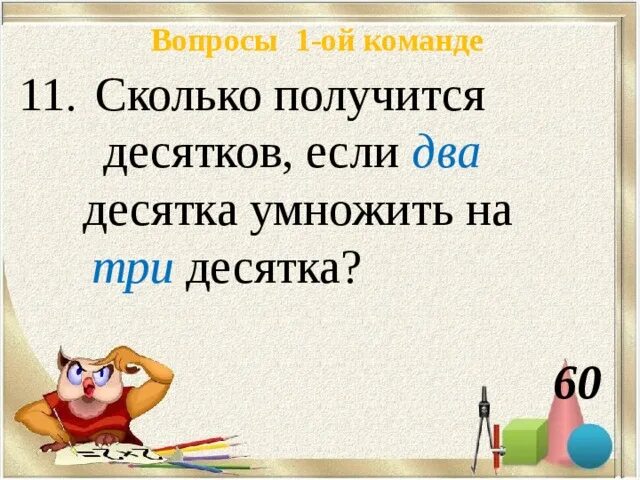 Вопросы 1-ой команде

11. Сколько получится десятков, если два десятка умножить на три десятка?

60